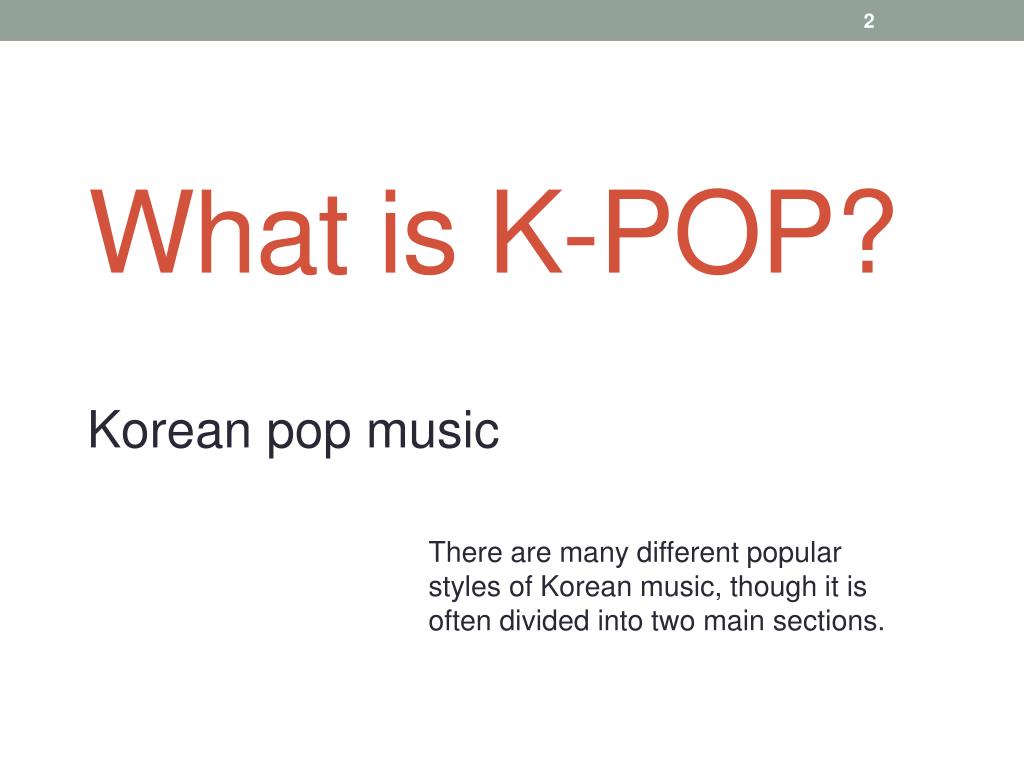 2

What is K-POP?

Korean pop music

There are many different popular styles of Korean music, though it is often divided into two main sections.